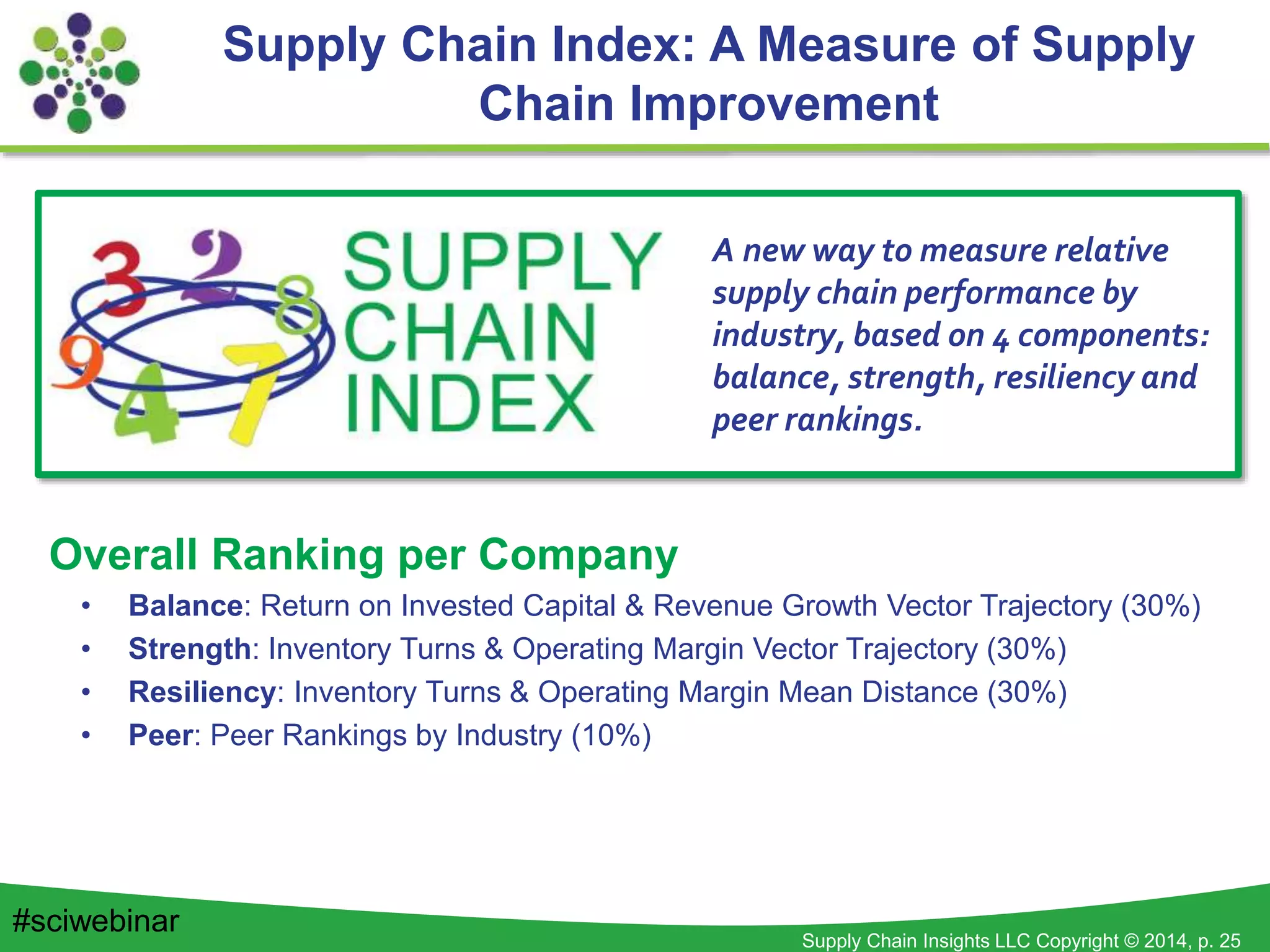 Supply Chain Index: A Measure of Supply Chain Improvement

3 2 8 9 4 7

SUPPLY CHAIN INDEX

A new way to measure relative supply chain performance by industry, based on 4 components: balance, strength, resiliency and peer rankings.

Overall Ranking per Company

• Balance: Return on Invested Capital & Revenue Growth Vector Trajectory (30%)
• Strength: Inventory Turns & Operating Margin Vector Trajectory (30%)
• Resiliency: Inventory Turns & Operating Margin Mean Distance (30%)
• Peer: Peer Rankings by Industry (10%)

#sciwebinar

Supply Chain Insights LLC Copyright © 2014, p. 25